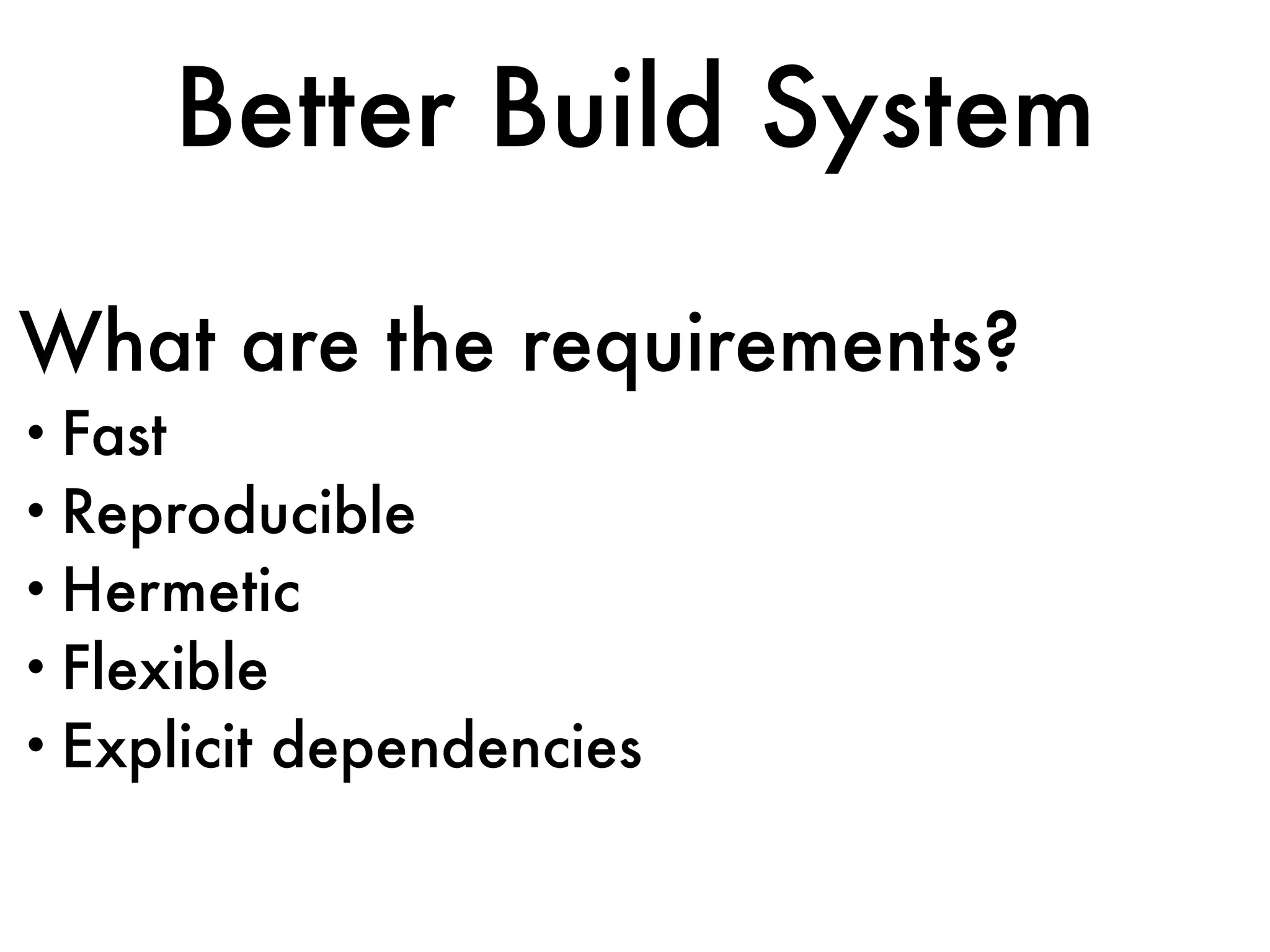 Better Build System

What are the requirements?
• Fast
• Reproducible
• Hermetic
• Flexible
• Explicit dependencies